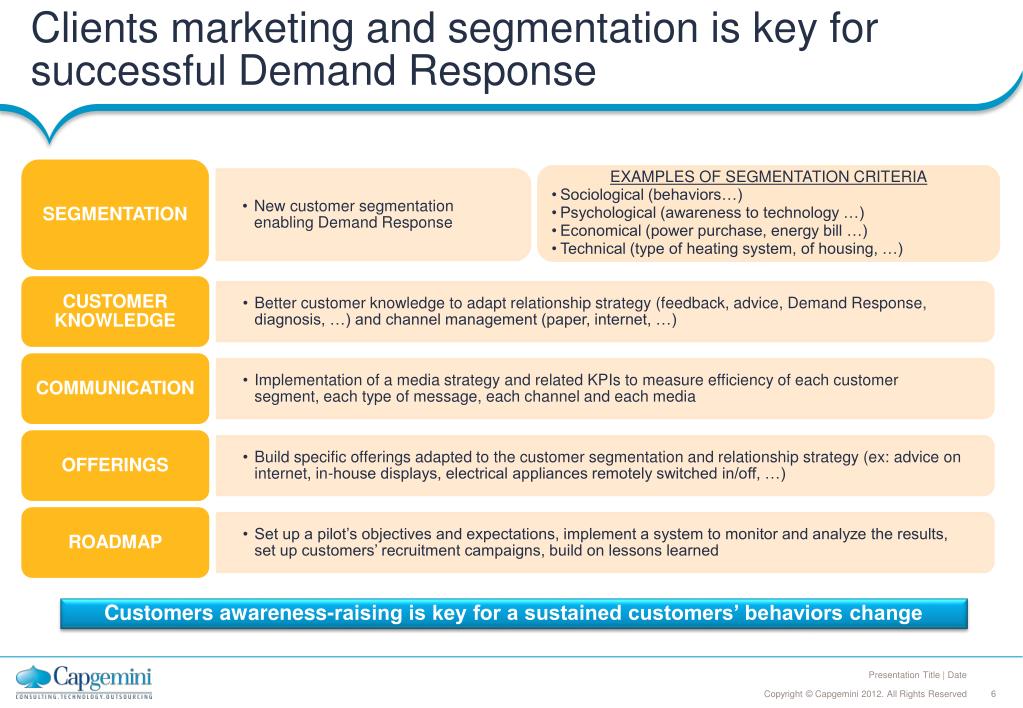 Clients marketing and segmentation is key for successful Demand Response

SEGMENTATION

• New customer segmentation enabling Demand Response

EXAMPLES OF SEGMENTATION CRITERIA
• Sociological (behaviors…)
• Psychological (awareness to technology …)
• Economical (power purchase, energy bill …)
• Technical (type of heating system, of housing, …)

CUSTOMER KNOWLEDGE

• Better customer knowledge to adapt relationship strategy (feedback, advice, Demand Response, diagnosis, …) and channel management (paper, internet, …)

COMMUNICATION

• Implementation of a media strategy and related KPIs to measure efficiency of each customer segment, each type of message, each channel and each media

OFFERINGS

• Build specific offerings adapted to the customer segmentation and relationship strategy (ex: advice on internet, in-house displays, electrical appliances remotely switched in/off, …)

ROADMAP

• Set up a pilot's objectives and expectations, implement a system to monitor and analyze the results, set up customers' recruitment campaigns, build on lessons learned

Customers awareness-raising is key for a sustained customers' behaviors change

Capgemini
CONSULTING.TECHNOLOGY.OUTSOURCING

Presentation Title | Date

Copyright © Capgemini 2012. All Rights Reserved 6